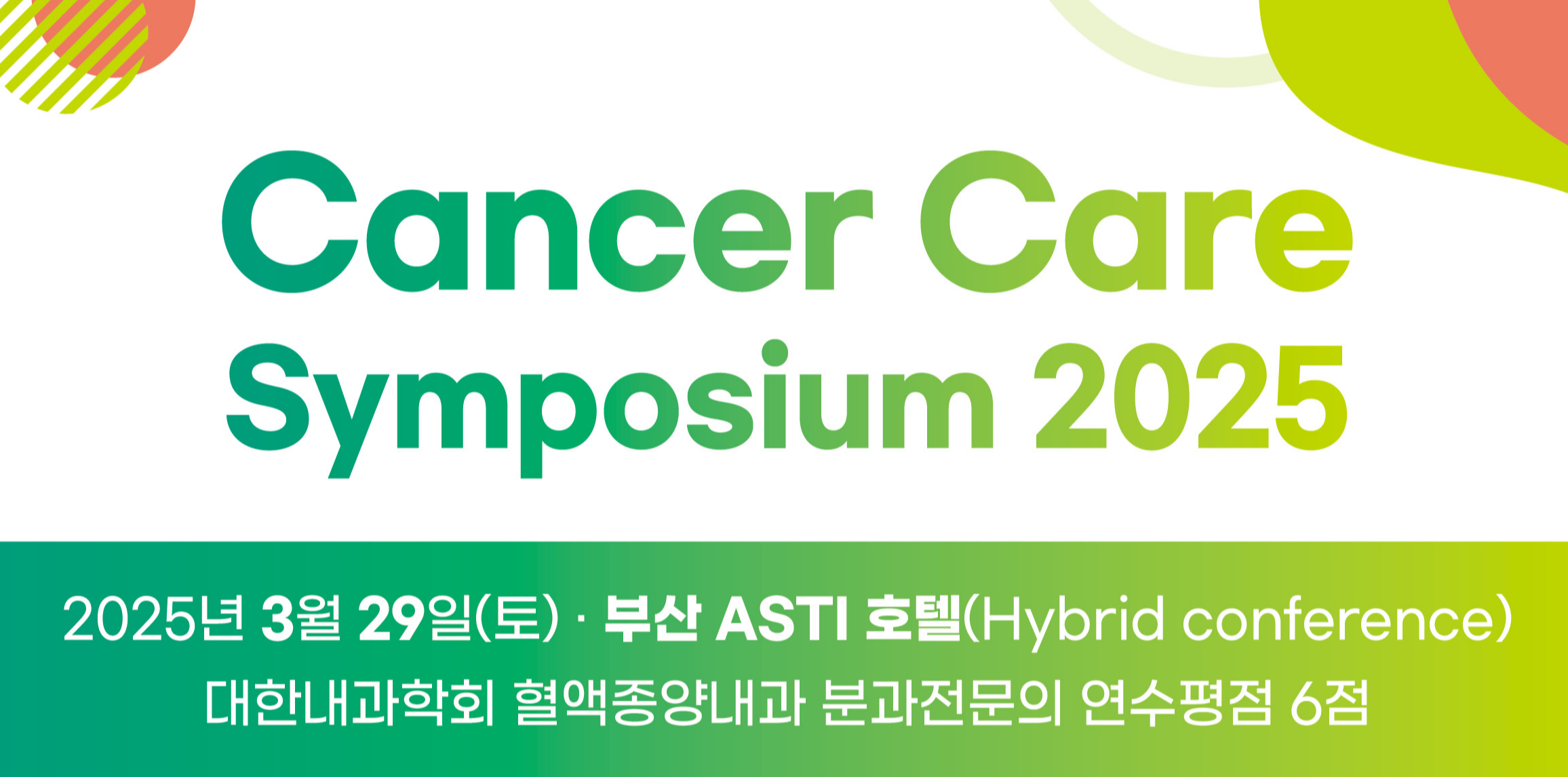 Cancer Care Symposium 2025

2025년 3월 29일(토) · 부산 ASTI 호텔(Hybrid conference)
대한내과학회 혈액종양내과 분과전문의 연수평점 6점